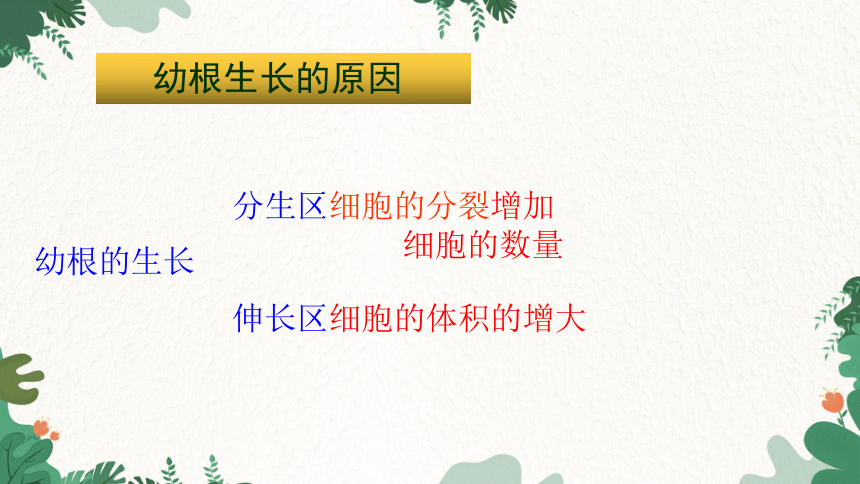 幼根生长的原因

幼根的生长

分生区细胞的分裂增加细胞的数量

伸长区细胞的体积的增大